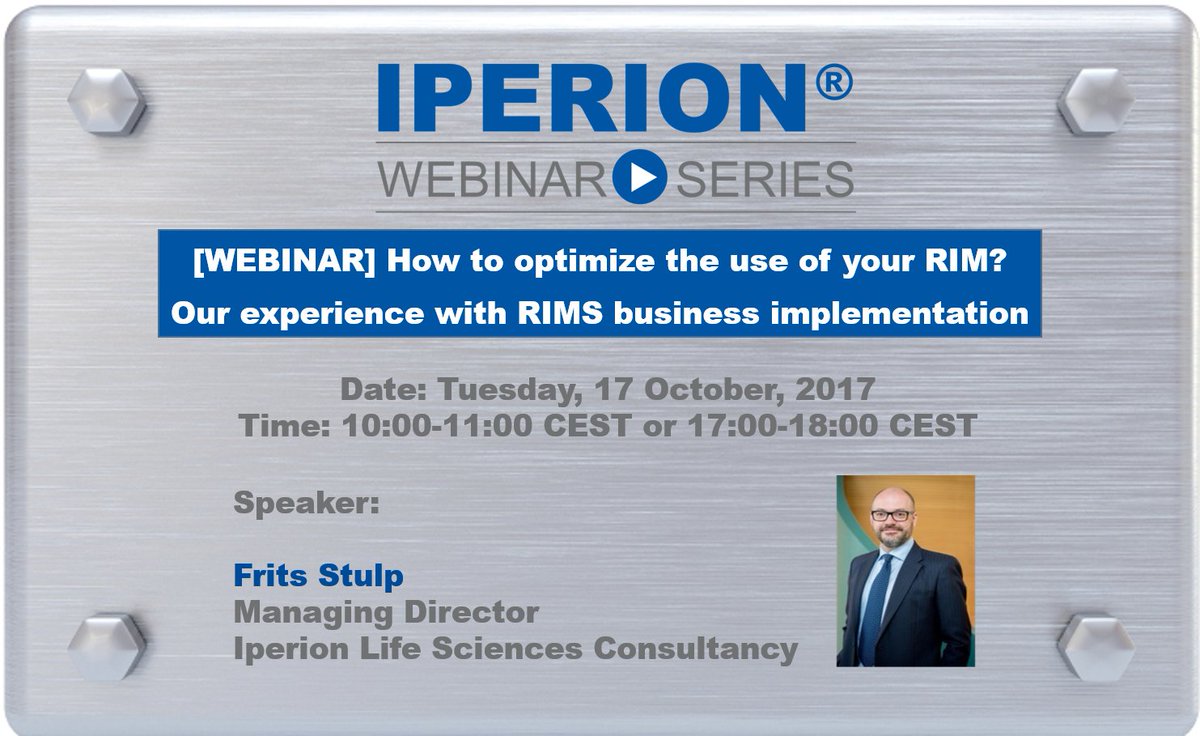 IPERION®
WEBINAR SERIES

[WEBINAR] How to optimize the use of your RIM?
Our experience with RIMS business implementation

Date: Tuesday, 17 October, 2017
Time: 10:00-11:00 CEST or 17:00-18:00 CEST

Speaker:

Frits Stulp
Managing Director
Iperion Life Sciences Consultancy